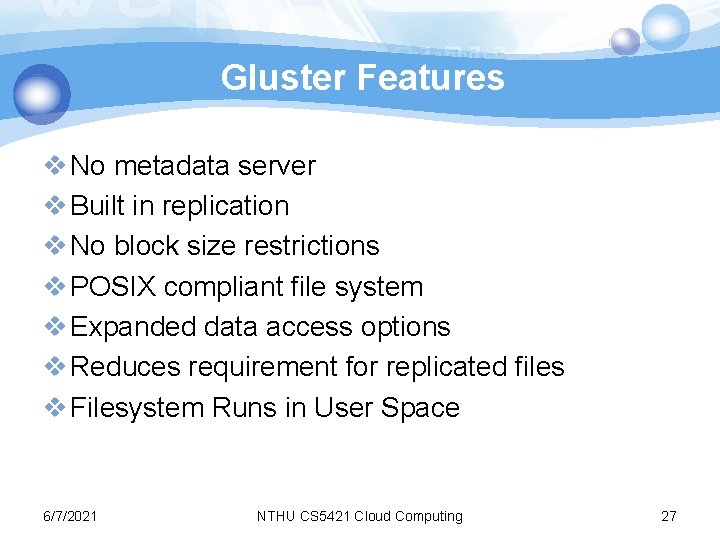 Gluster Features

❖ No metadata server
❖ Built in replication
❖ No block size restrictions
❖ POSIX compliant file system
❖ Expanded data access options
❖ Reduces requirement for replicated files
❖ Filesystem Runs in User Space

6/7/2021

NTHU CS5421 Cloud Computing

27